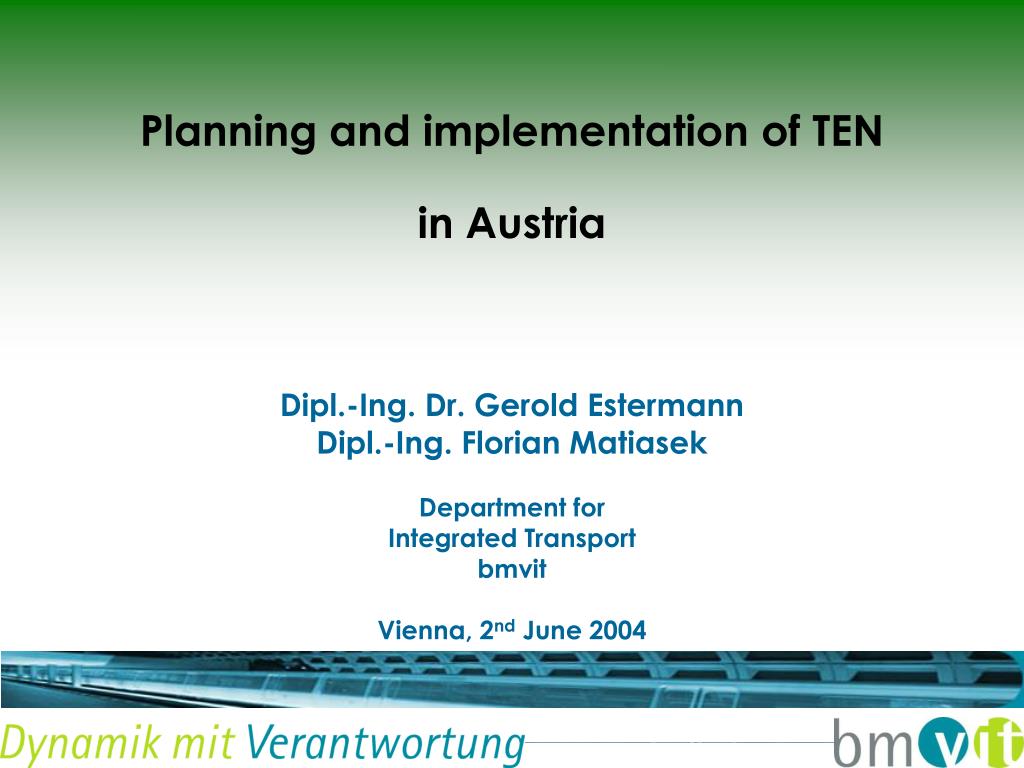 Planning and implementation of TEN

in Austria

Dipl.-Ing. Dr. Gerold Estermann
Dipl.-Ing. Florian Matiasek

Department for
Integrated Transport
bmvit

Vienna, 2$^{nd}$ June 2004

Dynamik mit Verantwortung

bmvit